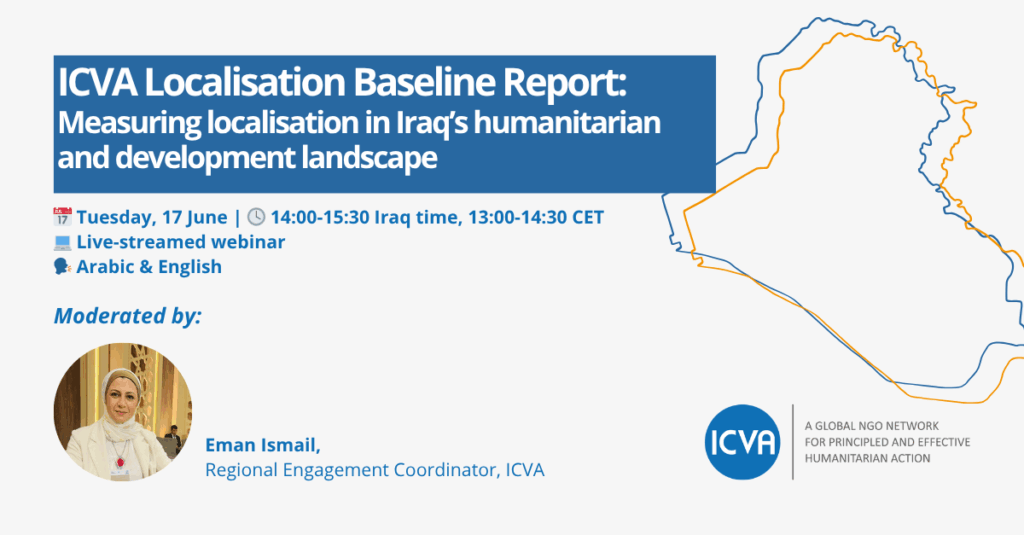 ICVA Localisation Baseline Report: Measuring localisation in Iraq's humanitarian and development landscape

📅 Tuesday, 17 June | 🕓 14:00-15:30 Iraq time, 13:00-14:30 CET
💻 Live-streamed webinar
🗣 Arabic & English

Moderated by:

Eman Ismail,
Regional Engagement Coordinator, ICVA

ICVA

A GLOBAL NGO NETWORK FOR PRINCIPLED AND EFFECTIVE HUMANITARIAN ACTION